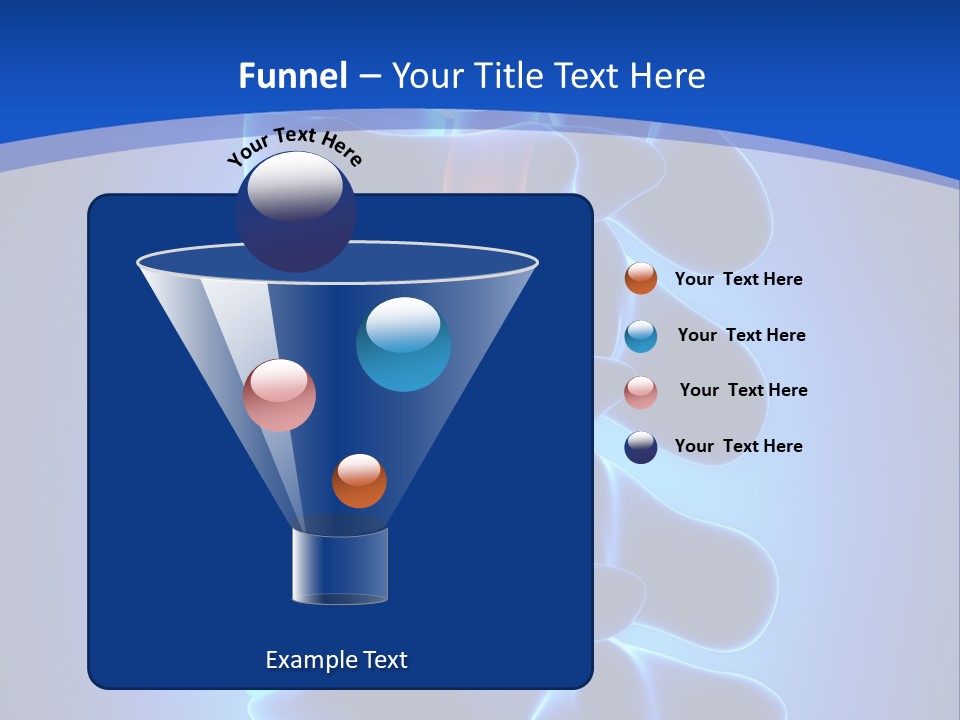 Funnel – Your Title Text Here

Your Text Here

Your Text Here

Your Text Here

Your Text Here

Your Text Here

Example Text